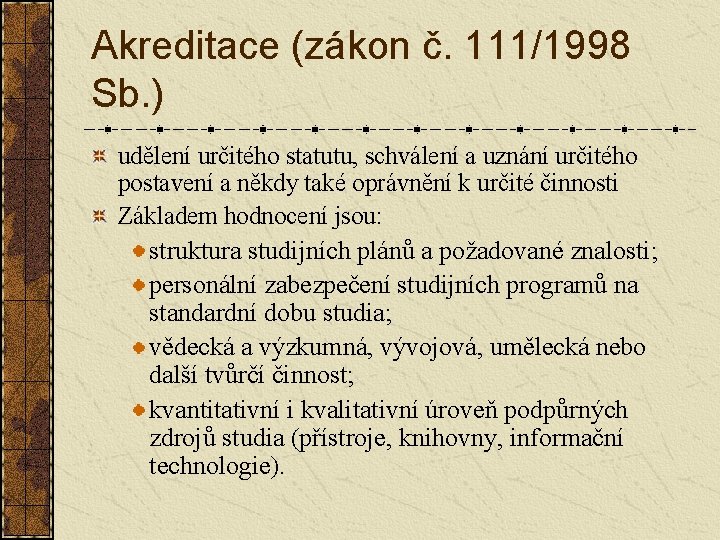 Akreditace (zákon č. 111/1998 Sb.)

udělení určitého statutu, schválení a uznání určitého postavení a někdy také oprávnění k určité činnosti

Základem hodnocení jsou:

struktura studijních plánů a požadované znalosti;

personální zabezpečení studijních programů na standardní dobu studia;

vědecká a výzkumná, vývojová, umělecká nebo další tvůrčí činnost;

kvantitativní i kvalitativní úroveň podpůrných zdrojů studia (přístroje, knihovny, informační technologie).